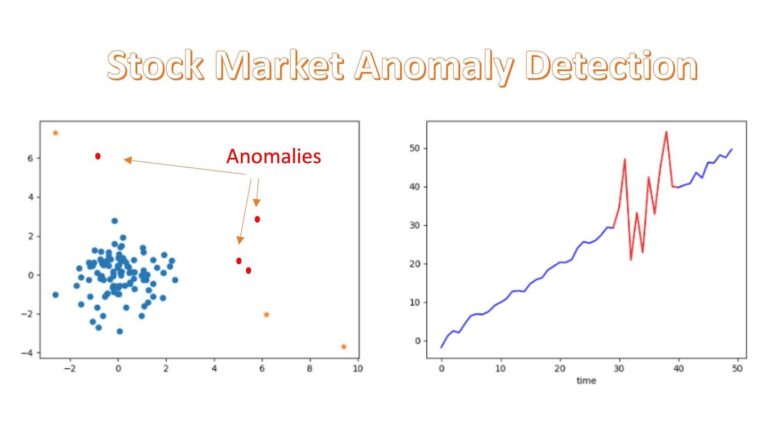 Stock Market Anomaly Detection

Anomalies

6
4
2
0
−2
−4
−2 0 2 4 6 8 10

50
40
30
20
10
0
0 10 20 30 40 50
time